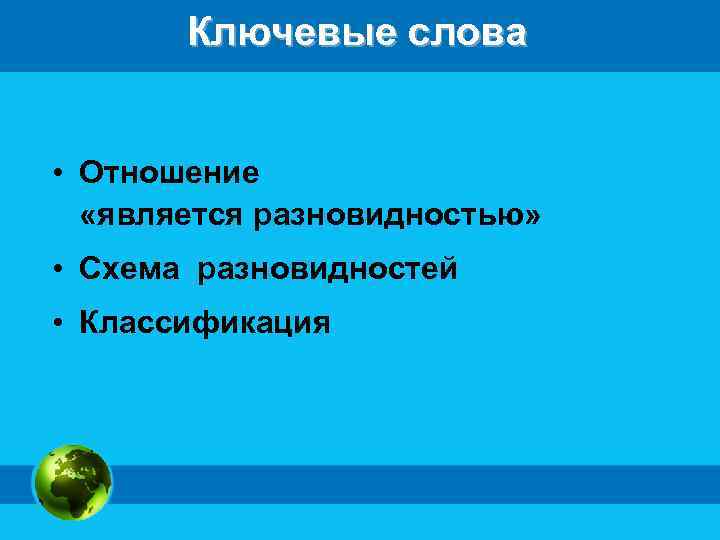 Ключевые слова

• Отношение «является разновидностью»

• Схема разновидностей

• Классификация